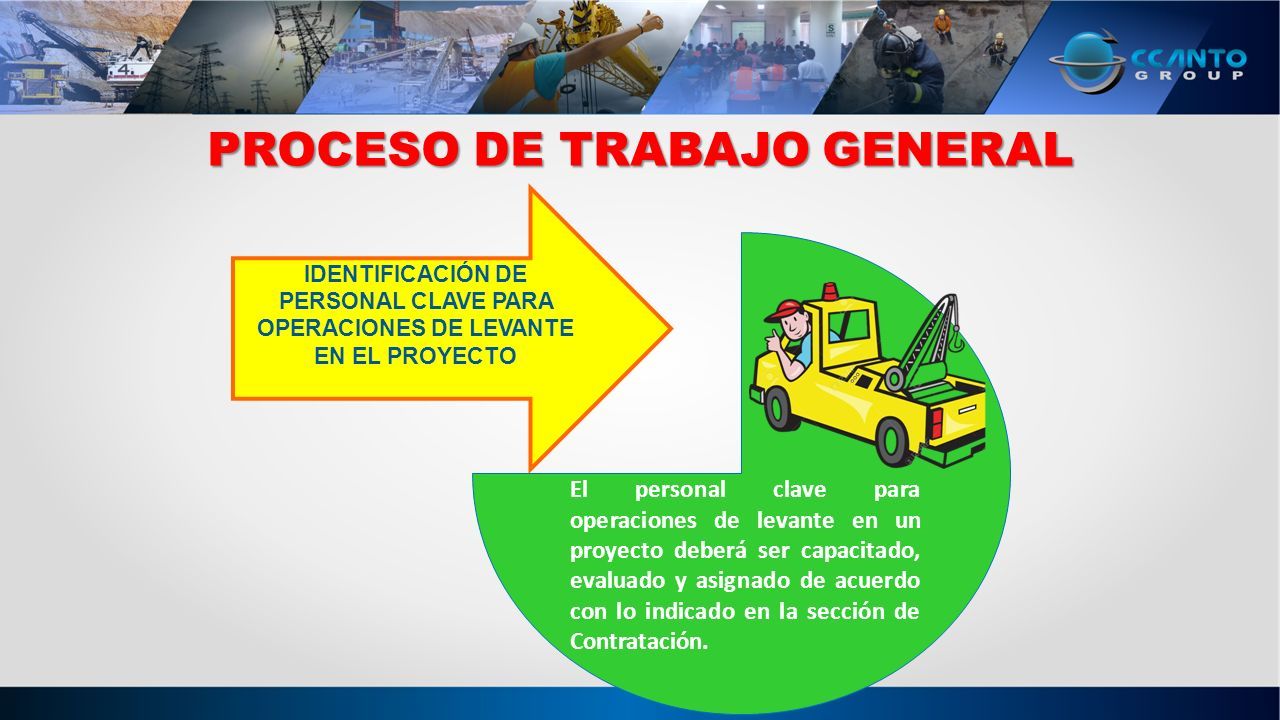 CCANTO GROUP

PROCESO DE TRABAJO GENERAL

IDENTIFICACIÓN DE PERSONAL CLAVE PARA OPERACIONES DE LEVANTE EN EL PROYECTO

El personal clave para operaciones de levante en un proyecto deberá ser capacitado, evaluado y asignado de acuerdo con lo indicado en la sección de Contratación.